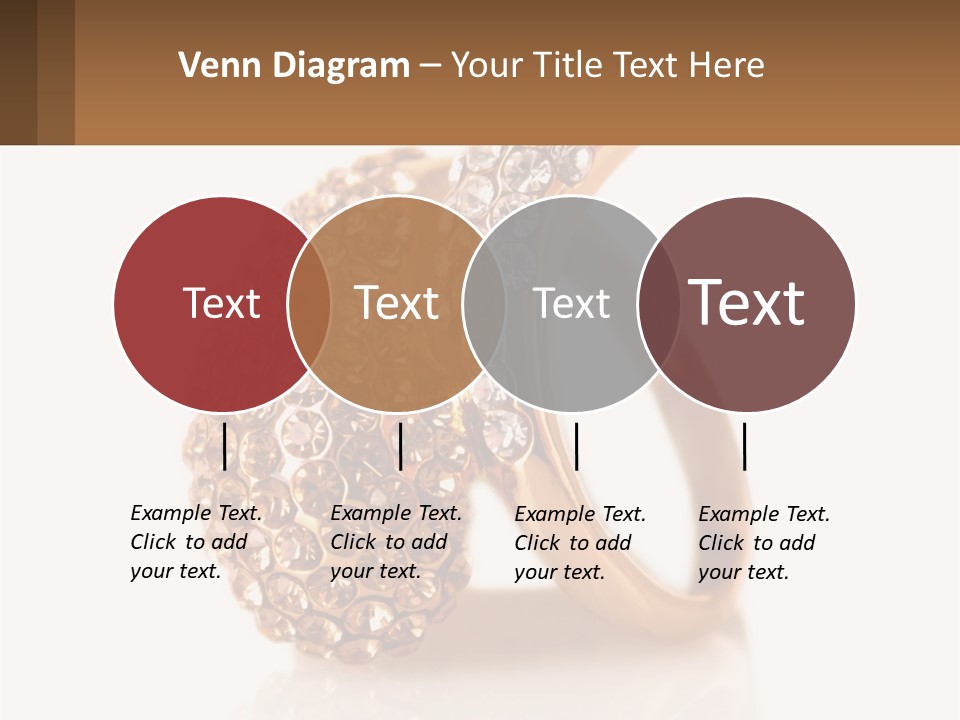 Venn Diagram – Your Title Text Here

Text

Text

Text

Text

Example Text. Click to add your text.

Example Text. Click to add your text.

Example Text. Click to add your text.

Example Text. Click to add your text.